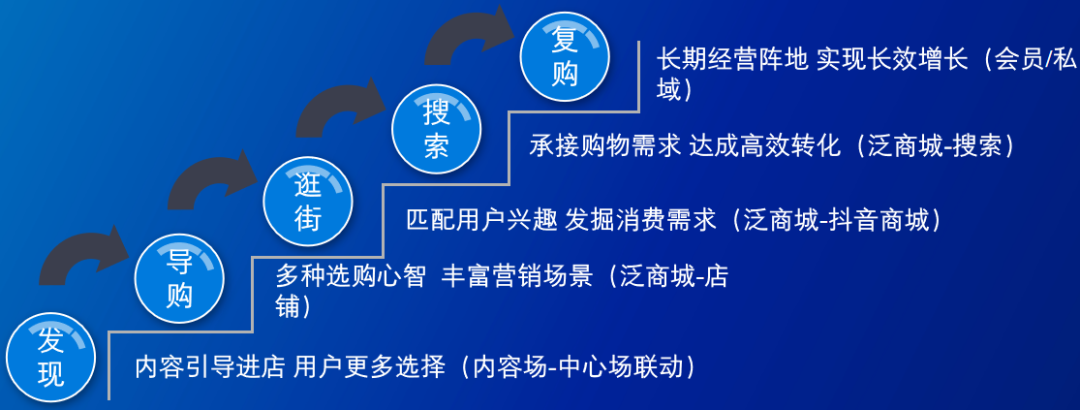 复购

长期经营阵地 实现长效增长（会员/私域）

搜索

承接购物需求 达成高效转化（泛商城-搜索）

逛街

匹配用户兴趣 发掘消费需求（泛商城-抖音商城）

导购

多种选购心智 丰富营销场景（泛商城-店铺）

发现

内容引导进店 用户更多选择（内容场-中心场联动）